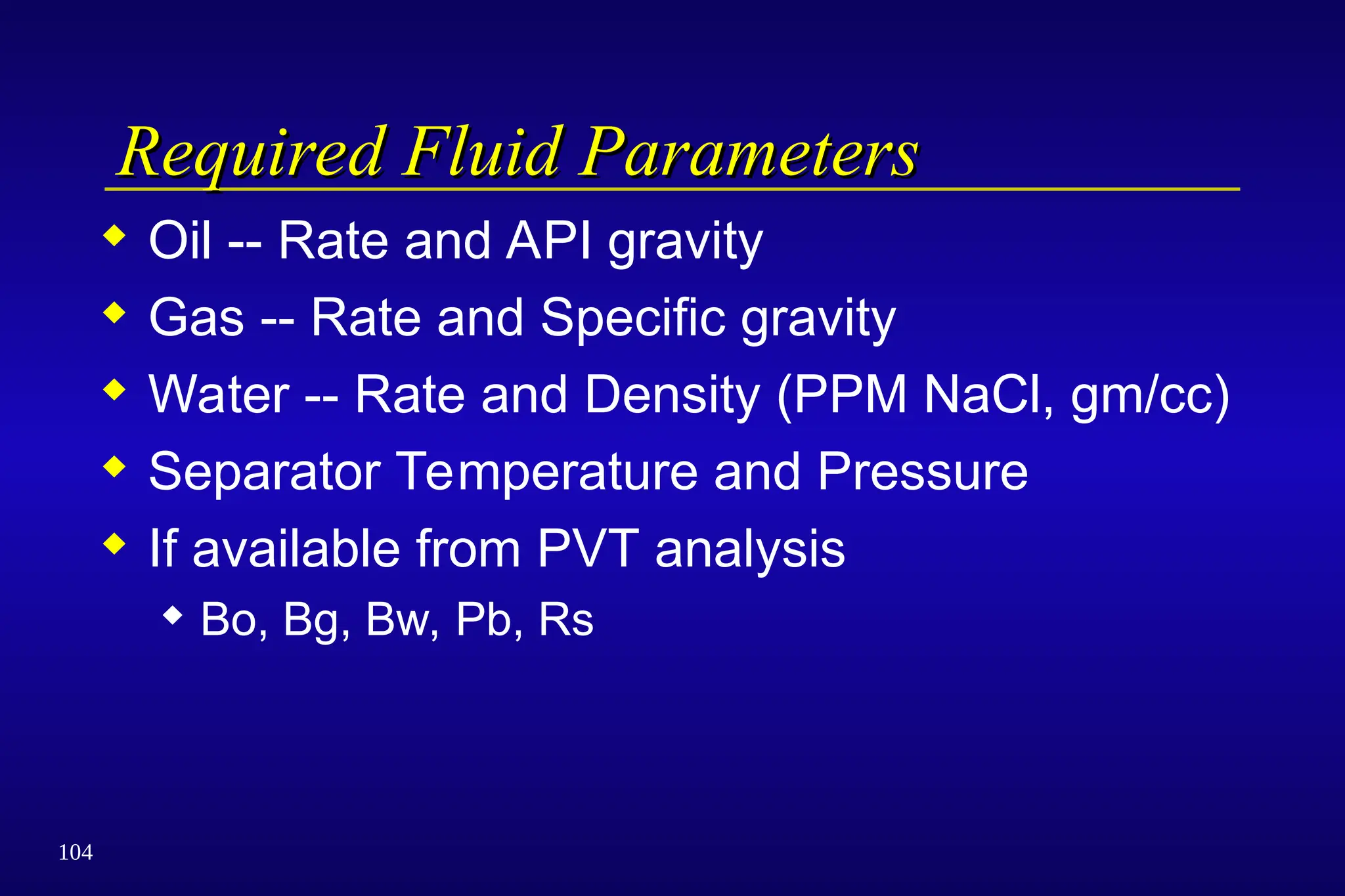 Required Fluid Parameters

◆ Oil -- Rate and API gravity
◆ Gas -- Rate and Specific gravity
◆ Water -- Rate and Density (PPM NaCl, gm/cc)
◆ Separator Temperature and Pressure
◆ If available from PVT analysis
◆ Bo, Bg, Bw, Pb, Rs

104